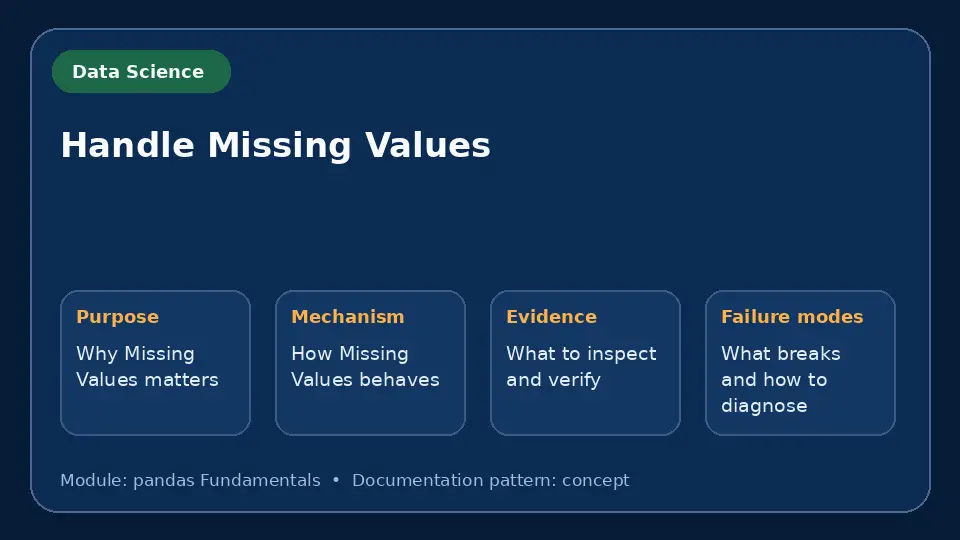 Data Science

Handle Missing Values

Purpose
Why Missing Values matters

Mechanism
How Missing Values behaves

Evidence
What to inspect and verify

Failure modes
What breaks and how to diagnose

Module: pandas Fundamentals • Documentation pattern: concept